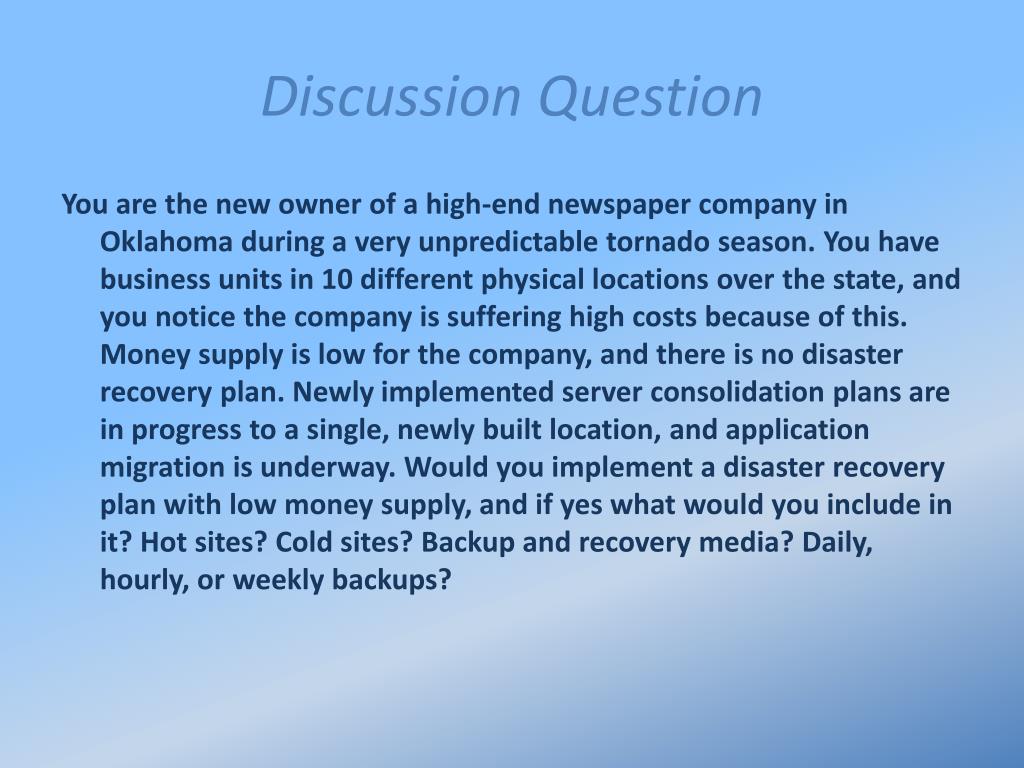 Discussion Question

You are the new owner of a high-end newspaper company in Oklahoma during a very unpredictable tornado season. You have business units in 10 different physical locations over the state, and you notice the company is suffering high costs because of this. Money supply is low for the company, and there is no disaster recovery plan. Newly implemented server consolidation plans are in progress to a single, newly built location, and application migration is underway. Would you implement a disaster recovery plan with low money supply, and if yes what would you include in it? Hot sites? Cold sites? Backup and recovery media? Daily, hourly, or weekly backups?